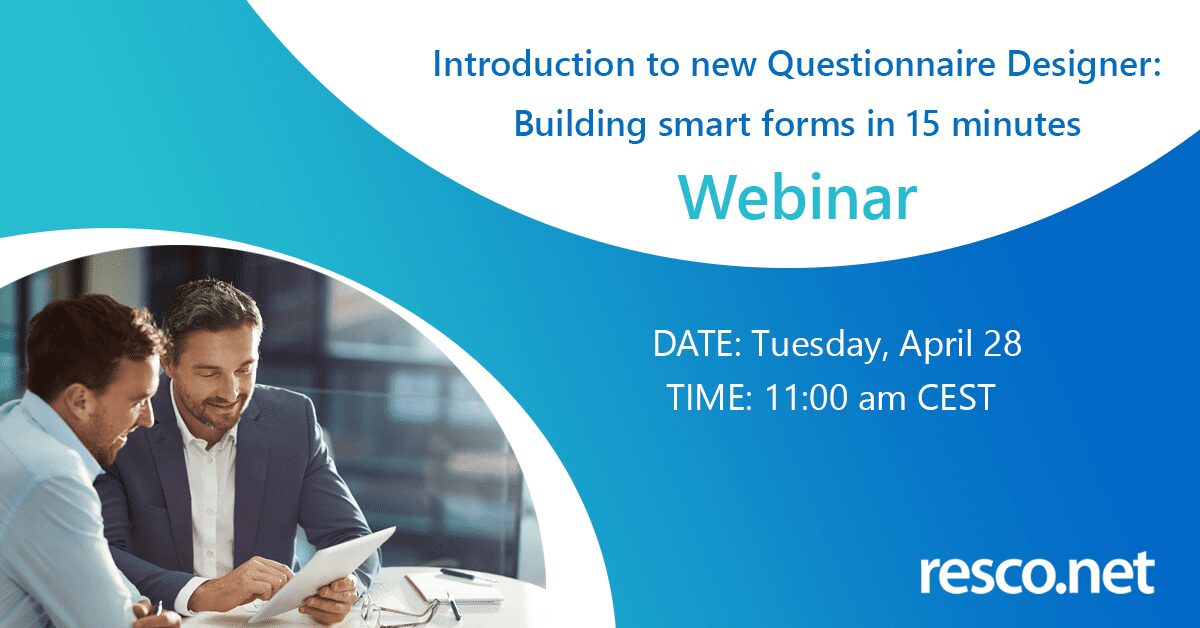 Introduction to new Questionnaire Designer: Building smart forms in 15 minutes

Webinar

DATE: Tuesday, April 28
TIME: 11:00 am CEST

resco.net